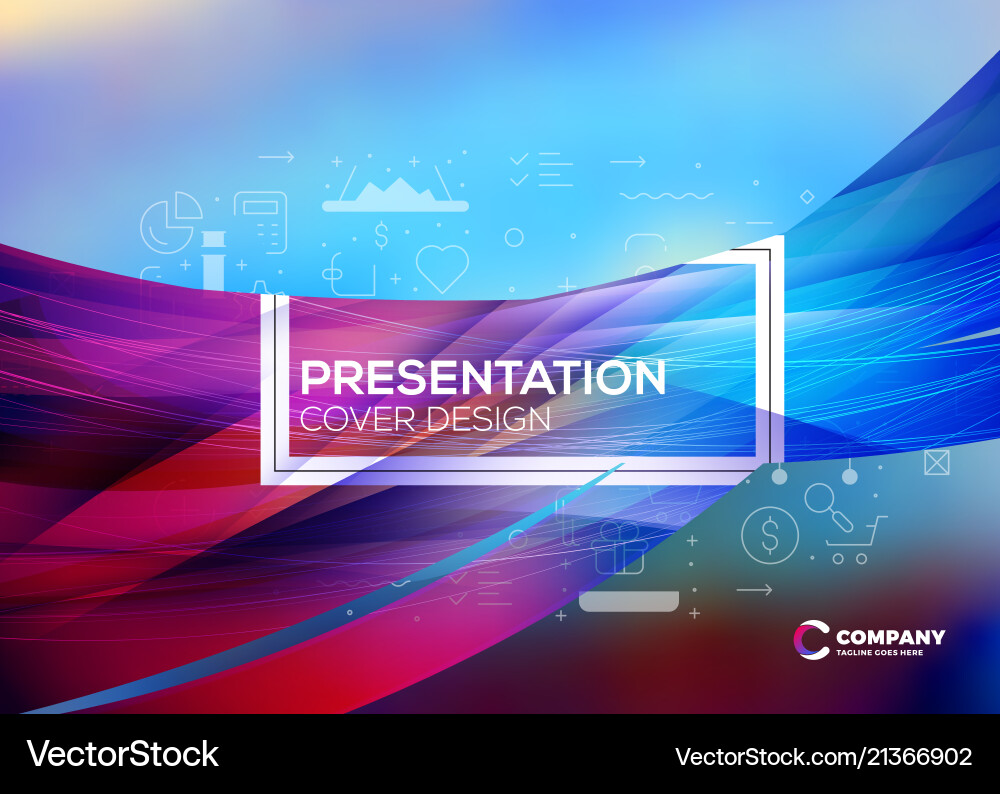 PRESENTATION
COVER DESIGN

COMPANY
TAGLINE GOES HERE

VectorStock
VectorStock.com/21366902